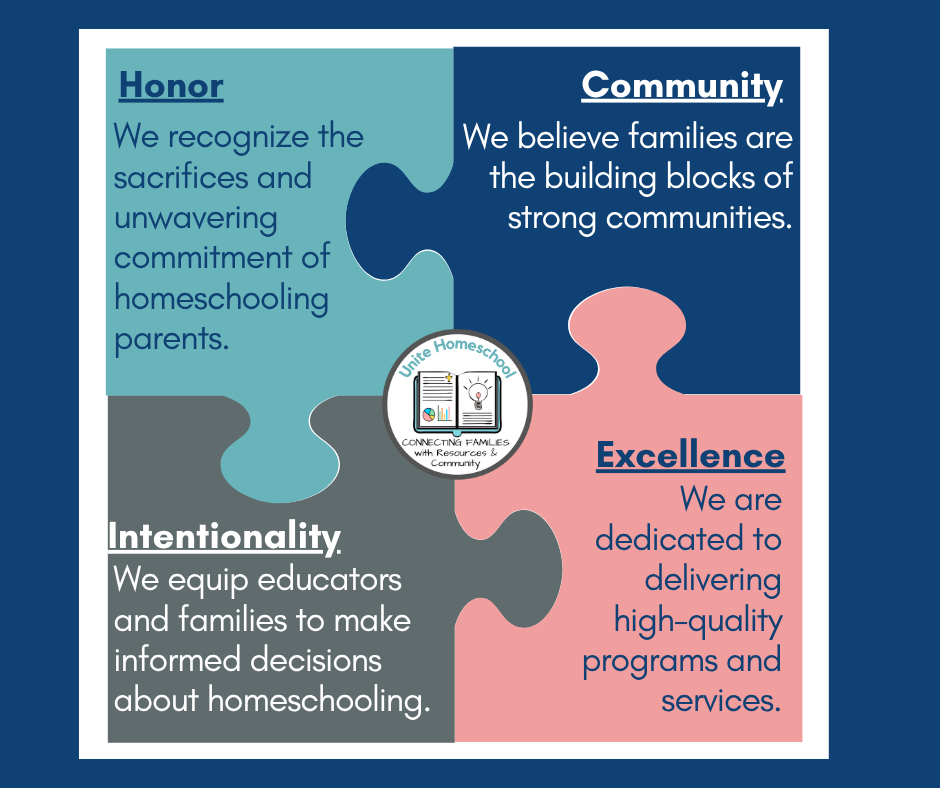 Honor
We recognize the sacrifices and unwavering commitment of homeschooling parents.

Community
We believe families are the building blocks of strong communities.

Unite Homeschool
CONNECTING FAMILIES with Resources & Community

Intentionality
We equip educators and families to make informed decisions about homeschooling.

Excellence
We are dedicated to delivering high-quality programs and services.